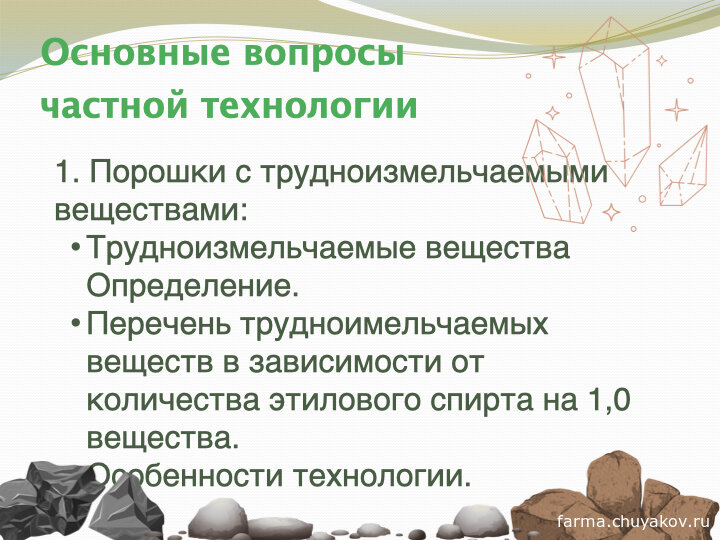 Основные вопросы частной технологии

1. Порошки с трудноизмельчаемыми веществами:

• Трудноизмельчаемые вещества Определение.

• Перечень трудноимельчаемых веществ в зависимости от количества этилового спирта на 1,0 вещества.

Особенности технологии.

farma.chuyakov.ru